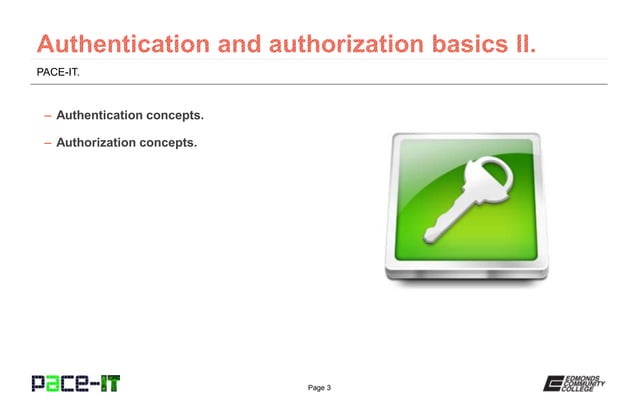 Authentication and authorization basics II.

PACE-IT.

– Authentication concepts.

– Authorization concepts.

PACE-IT

Page 3

EDMONDS COMMUNITY COLLEGE